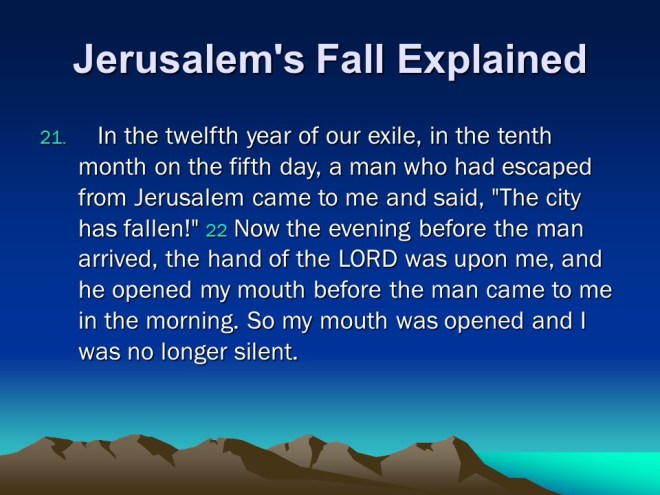 Jerusalem's Fall Explained

21. In the twelfth year of our exile, in the tenth month on the fifth day, a man who had escaped from Jerusalem came to me and said, "The city has fallen!" 22 Now the evening before the man arrived, the hand of the LORD was upon me, and he opened my mouth before the man came to me in the morning. So my mouth was opened and I was no longer silent.